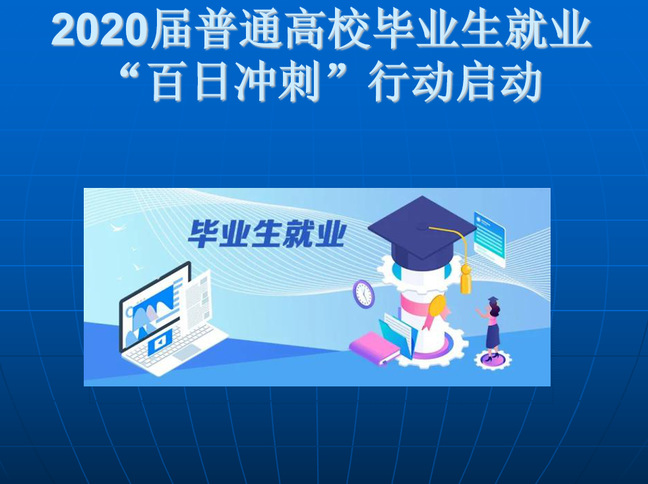 2020届普通高校毕业生就业
“百日冲刺”行动启动

毕业生就业